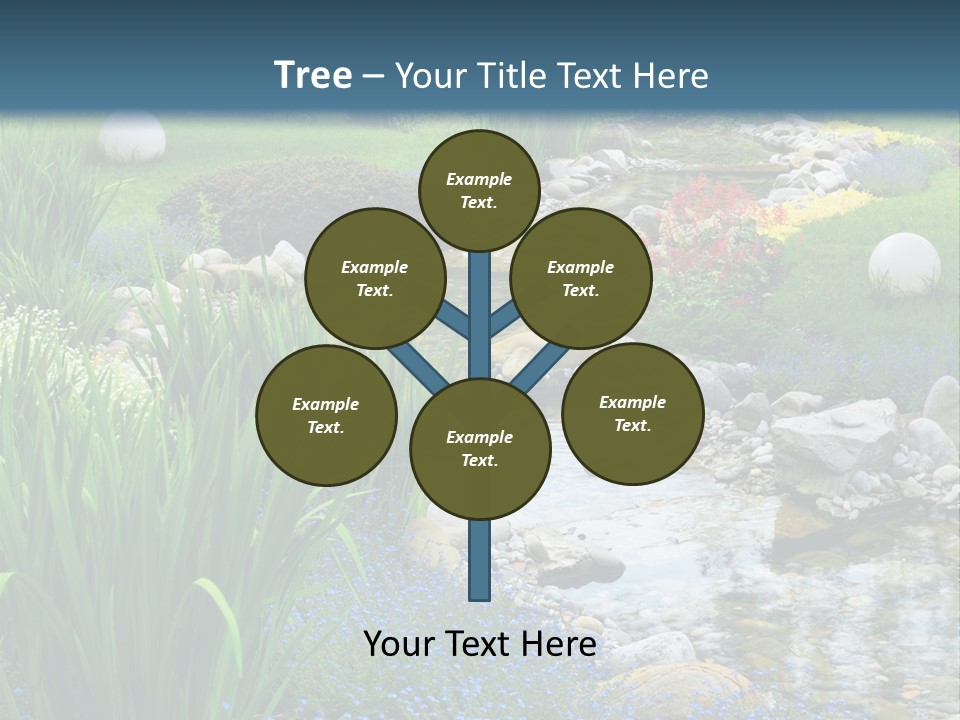 Tree – Your Title Text Here

Example Text.

Example Text.

Example Text.

Example Text.

Example Text.

Example Text.

Your Text Here